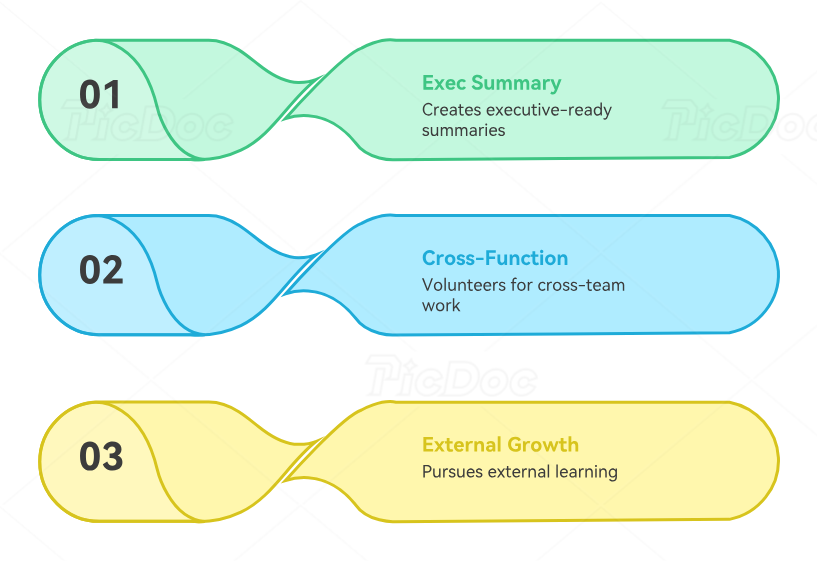 01

Exec Summary
Creates executive-ready summaries

PicDoc

PicDoc

02

Cross-Function
Volunteers for cross-team work

PicDoc

03

External Growth
Pursues external learning